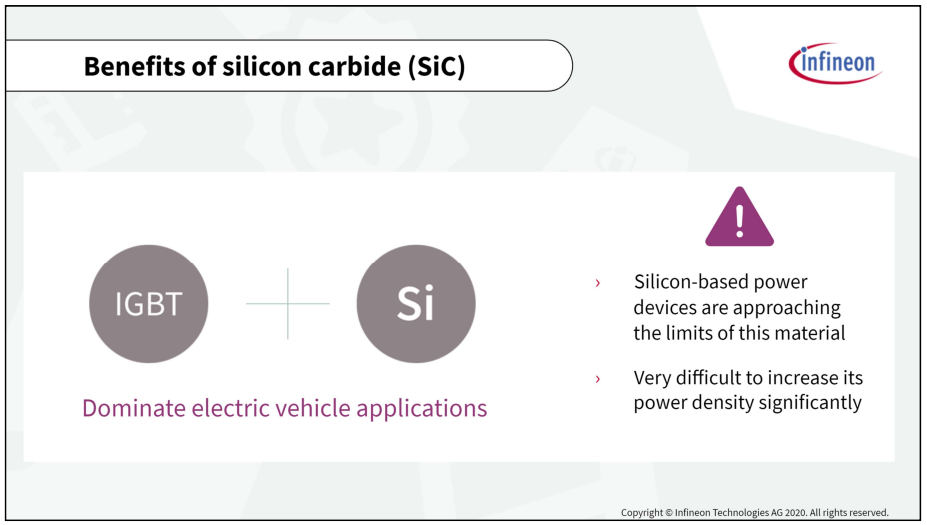 Benefits of silicon carbide (SiC)

infineon

IGBT

Si

Dominate electric vehicle applications

› Silicon-based power devices are approaching the limits of this material

› Very difficult to increase its power density significantly

Copyright © Infineon Technologies AG 2020. All rights reserved.